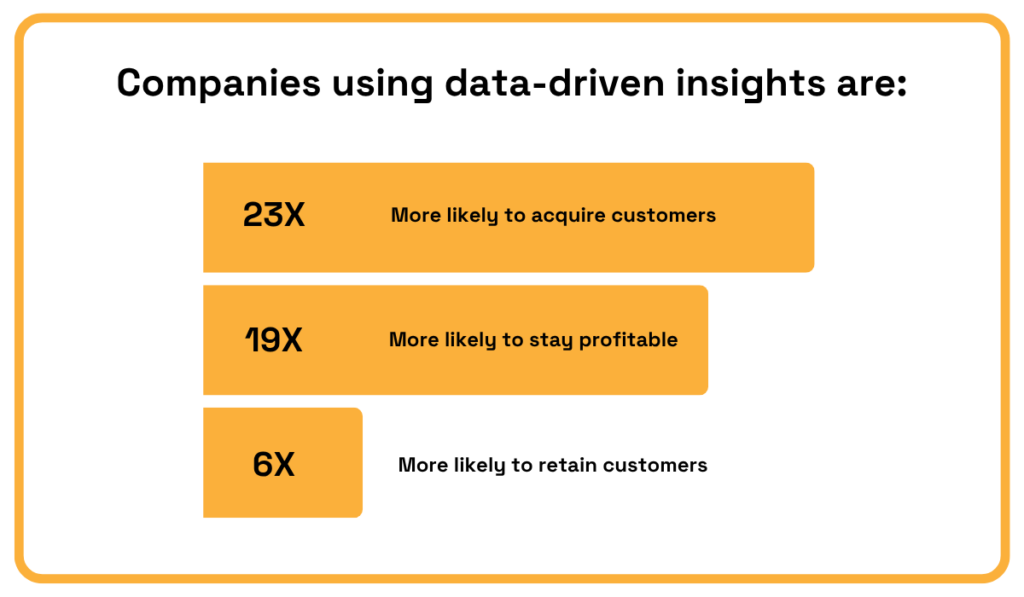 Companies using data-driven insights are:

23X More likely to acquire customers

19X More likely to stay profitable

6X More likely to retain customers